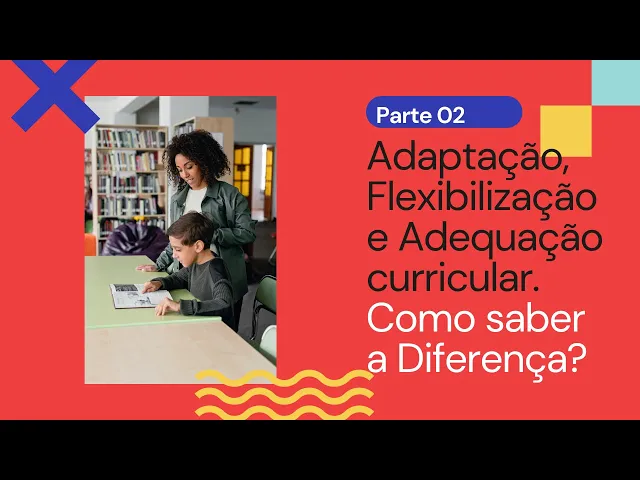 Parte 02

Adaptação, Flexibilização e Adequação curricular. Como saber a Diferença?